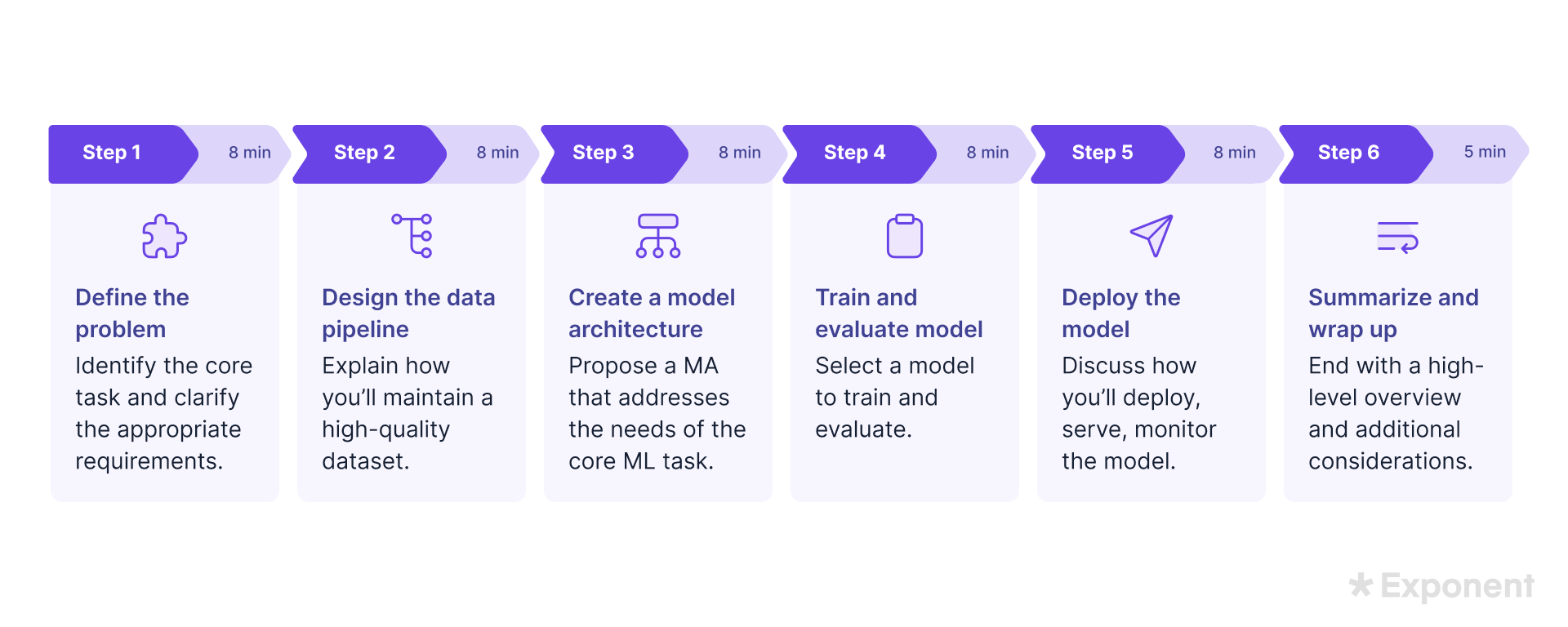 Step 1 8 min

Define the problem

Identify the core task and clarify the appropriate requirements.

Step 2 8 min

Design the data pipeline

Explain how you'll maintain a high-quality dataset.

Step 3 8 min

Create a model architecture

Propose a MA that addresses the needs of the core ML task.

Step 4 8 min

Train and evaluate model

Select a model to train and evaluate.

Step 5 8 min

Deploy the model

Discuss how you'll deploy, serve, monitor the model.

Step 6 5 min

Summarize and wrap up

End with a high-level overview and additional considerations.

Exponent